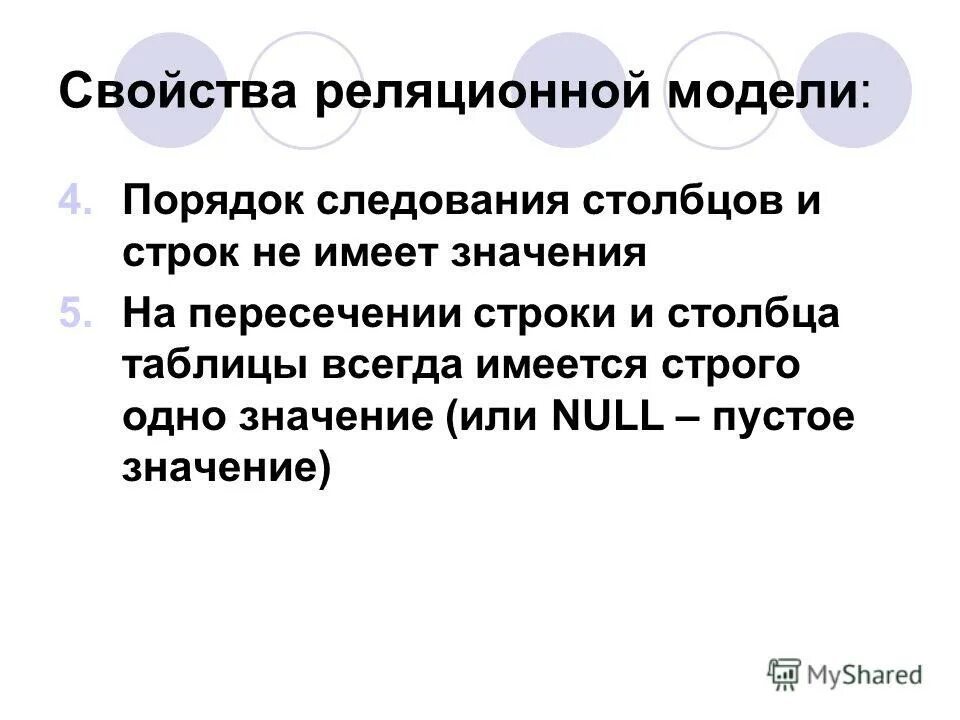 Свойства реляционной модели:

4. Порядок следования столбцов и строк не имеет значения

5. На пересечении строки и столбца таблицы всегда имеется строго одно значение (или NULL – пустое значение)

MyShared